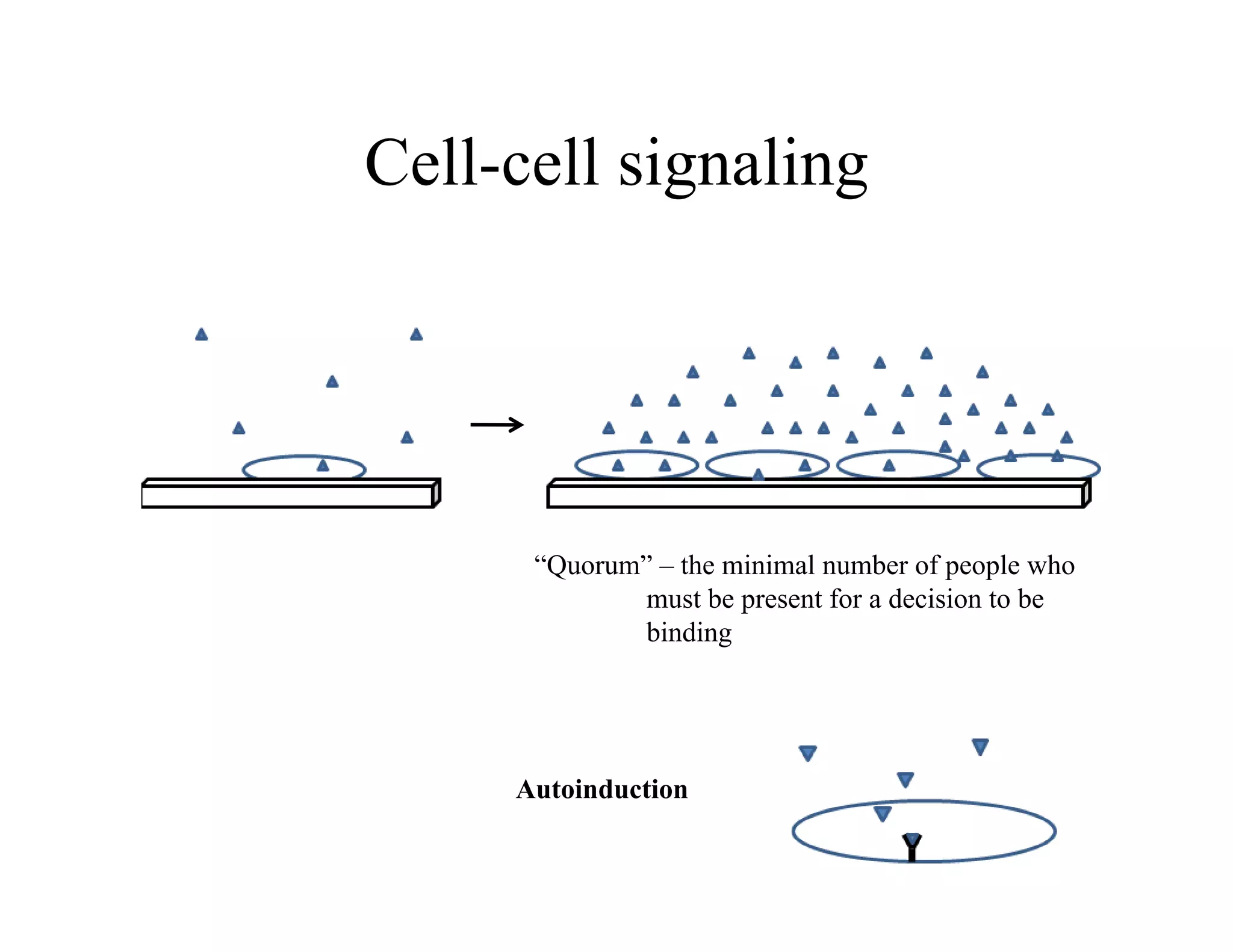 Cell-cell signaling

“Quorum” – the minimal number of people who must be present for a decision to be binding

Autoinduction